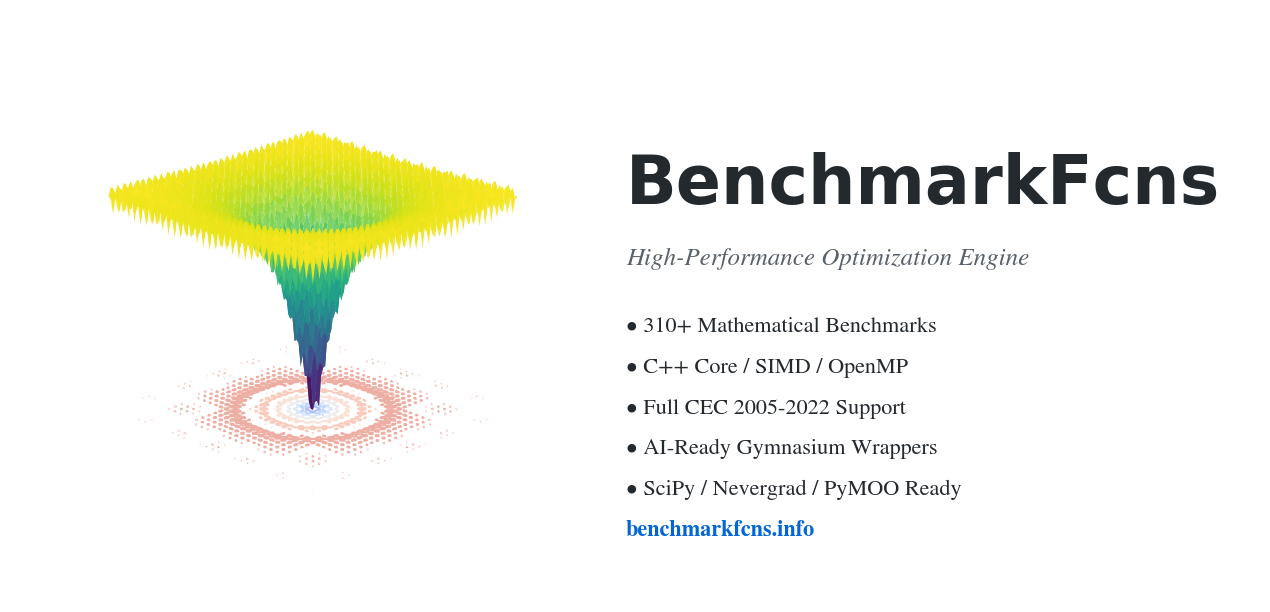 BenchmarkFcns

High-Performance Optimization Engine

● 310+ Mathematical Benchmarks
● C++ Core / SIMD / OpenMP
● Full CEC 2005-2022 Support
● AI-Ready Gymnasium Wrappers
● SciPy / Nevergrad / PyMOO Ready

benchmarkfcns.info